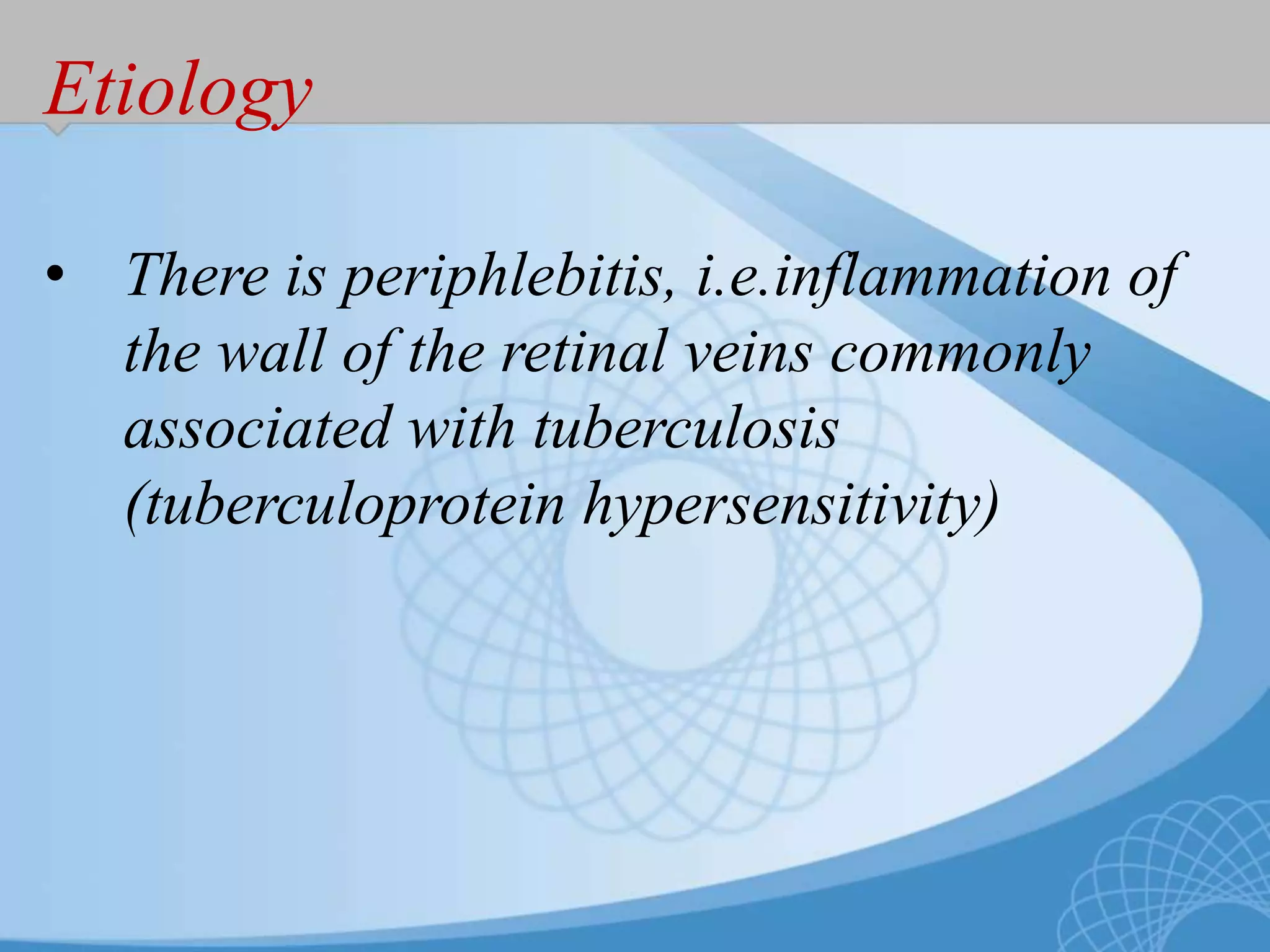 Etiology

• There is periphlebitis, i.e.inflammation of the wall of the retinal veins commonly associated with tuberculosis (tuberculoprotein hypersensitivity)